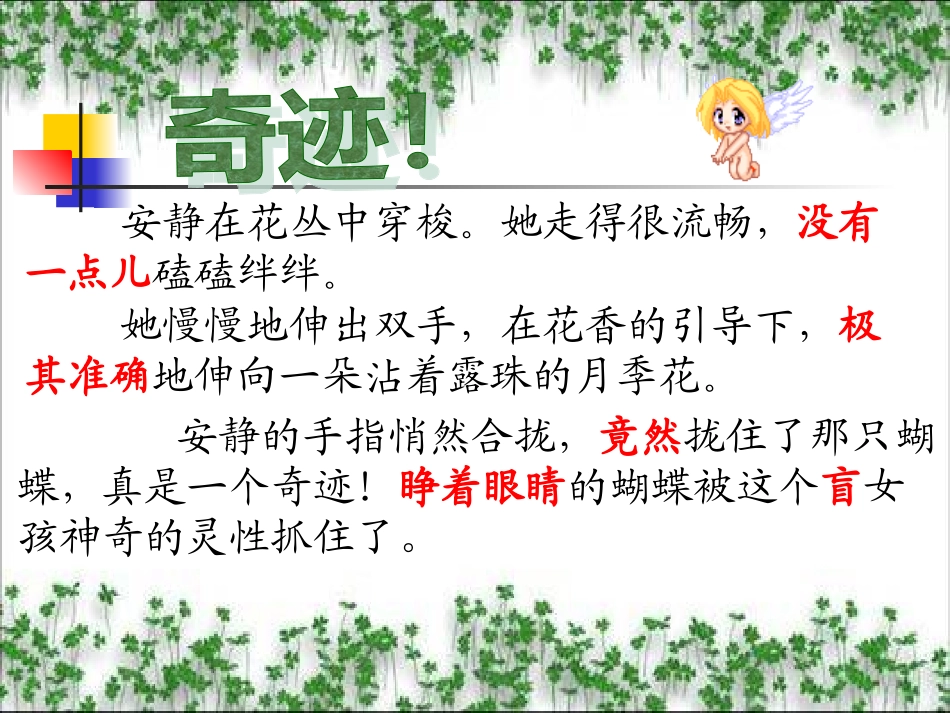 奇迹！

安静在花丛中穿梭。她走得很流畅，没有一点儿磕磕绊绊。

她慢慢地伸出双手，在花香的引导下，极其准确地伸向一朵沾着露珠的月季花。

安静的手指悄然合拢，竟然拢住了那只蝴蝶，真是一个奇迹！睁着眼睛的蝴蝶被这个盲女孩神奇的灵性抓住了。